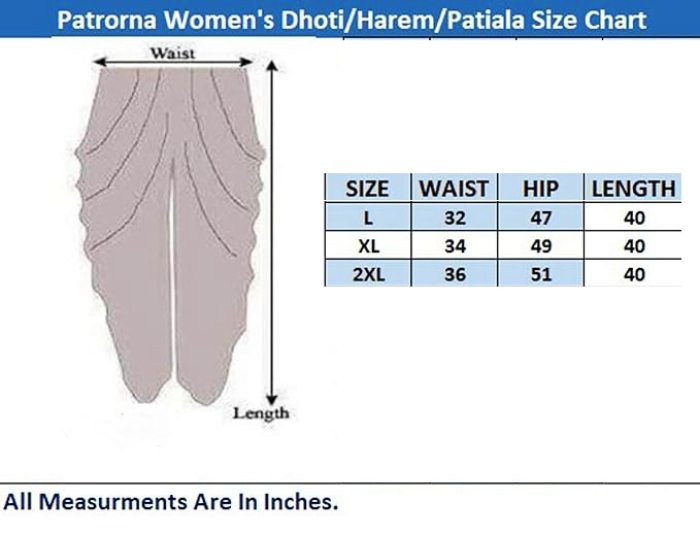 Patrorna Women's Dhoti/Harem/Patiala Size Chart

Waist

Length

| SIZE | WAIST | HIP | LENGTH |
|---|---|---|---|
| L | 32 | 47 | 40 |
| XL | 34 | 49 | 40 |
| 2XL | 36 | 51 | 40 |

All Measurments Are In Inches.